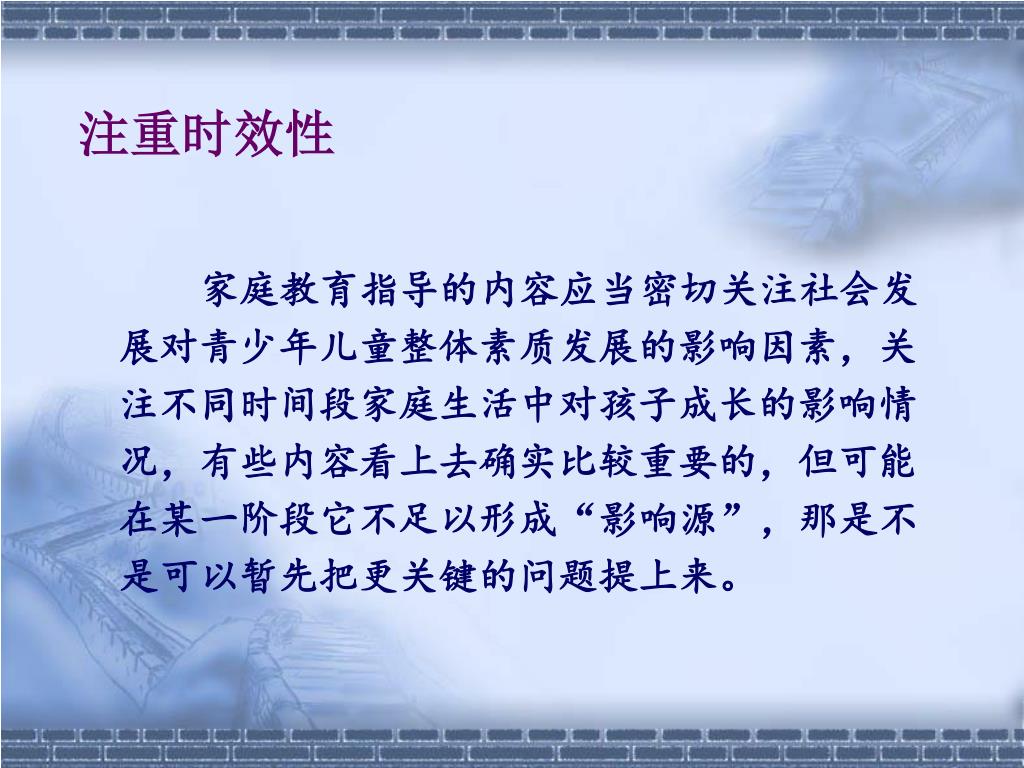 注重时效性

家庭教育指导的内容应当密切关注社会发展对青少年儿童整体素质发展的影响因素，关注不同时间段家庭生活中对孩子成长的影响情况，有些内容看上去确实比较重要的，但可能在某一阶段它不足以形成“影响源”，那是不是可以暂先把更关键的问题提上来。